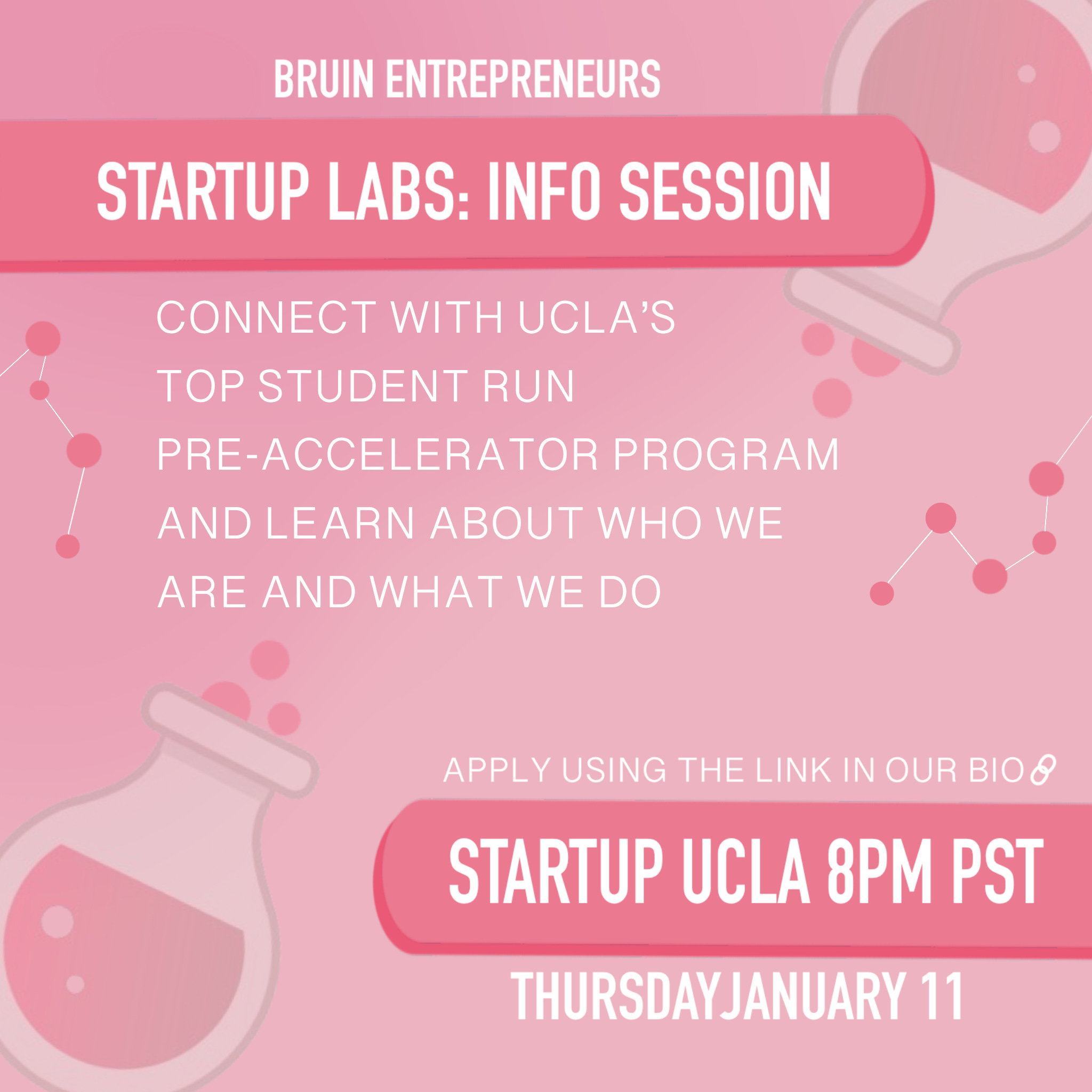 BRUIN ENTREPRENEURS

STARTUP LABS: INFO SESSION

CONNECT WITH UCLA'S TOP STUDENT RUN PRE-ACCELERATOR PROGRAM AND LEARN ABOUT WHO WE ARE AND WHAT WE DO

APPLY USING THE LINK IN OUR BIO🔗

STARTUP UCLA 8PM PST

THURSDAYJANUARY 11